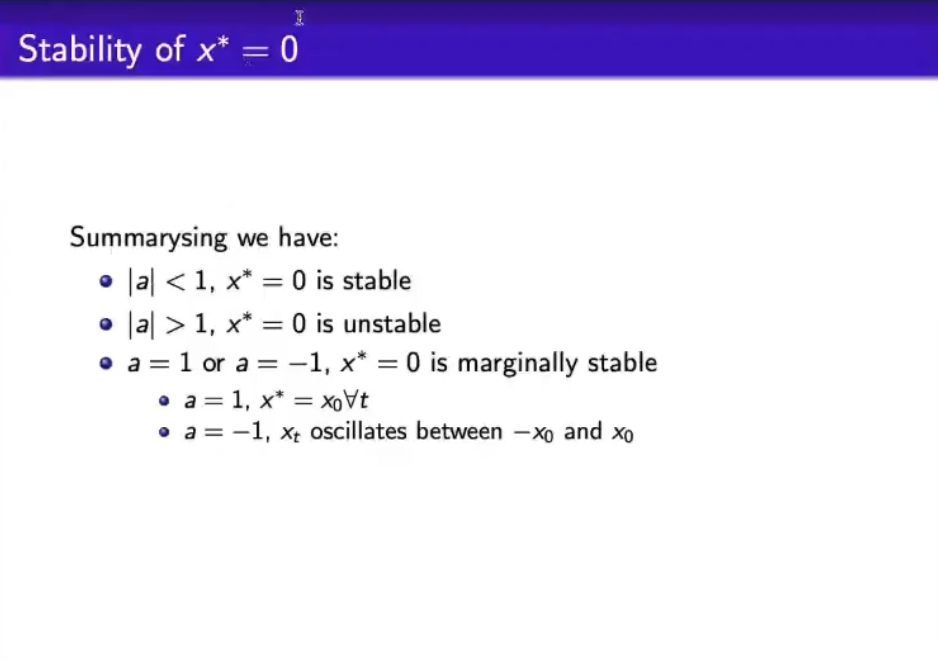 Stability of $x^* = 0$

Summarysing we have:

- $|a| < 1$, $x^* = 0$ is stable
- $|a| > 1$, $x^* = 0$ is unstable
- $a = 1$ or $a = -1$, $x^* = 0$ is marginally stable
  - $a = 1$, $x^* = x_0 \forall t$
  - $a = -1$, $x_t$ oscillates between $-x_0$ and $x_0$